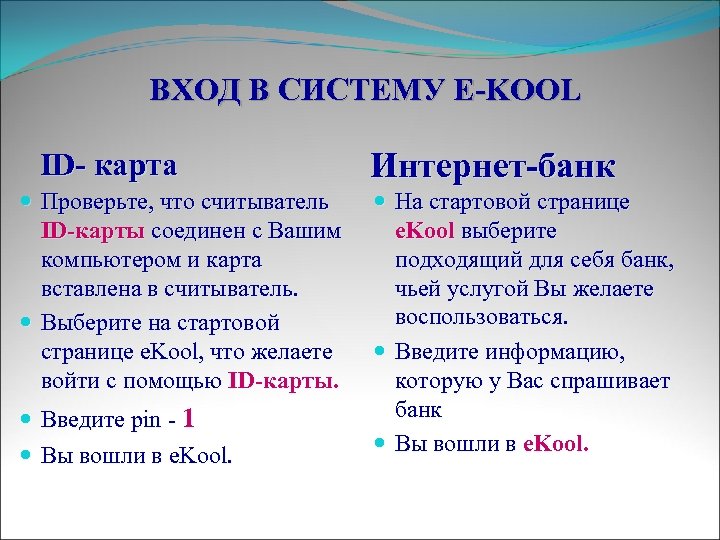 ВХОД В СИСТЕМУ E-KOOL

ID- карта

Проверьте, что считыватель ID-карты соединен с Вашим компьютером и карта вставлена в считыватель.

Выберите на стартовой странице eKool, что желаете войти с помощью ID-карты.

Введите pin - 1

Вы вошли в eKool.

Интернет-банк

На стартовой странице eKool выберите подходящий для себя банк, чьей услугой Вы желаете воспользоваться.

Введите информацию, которую у Вас спрашивает банк

Вы вошли в eKool.